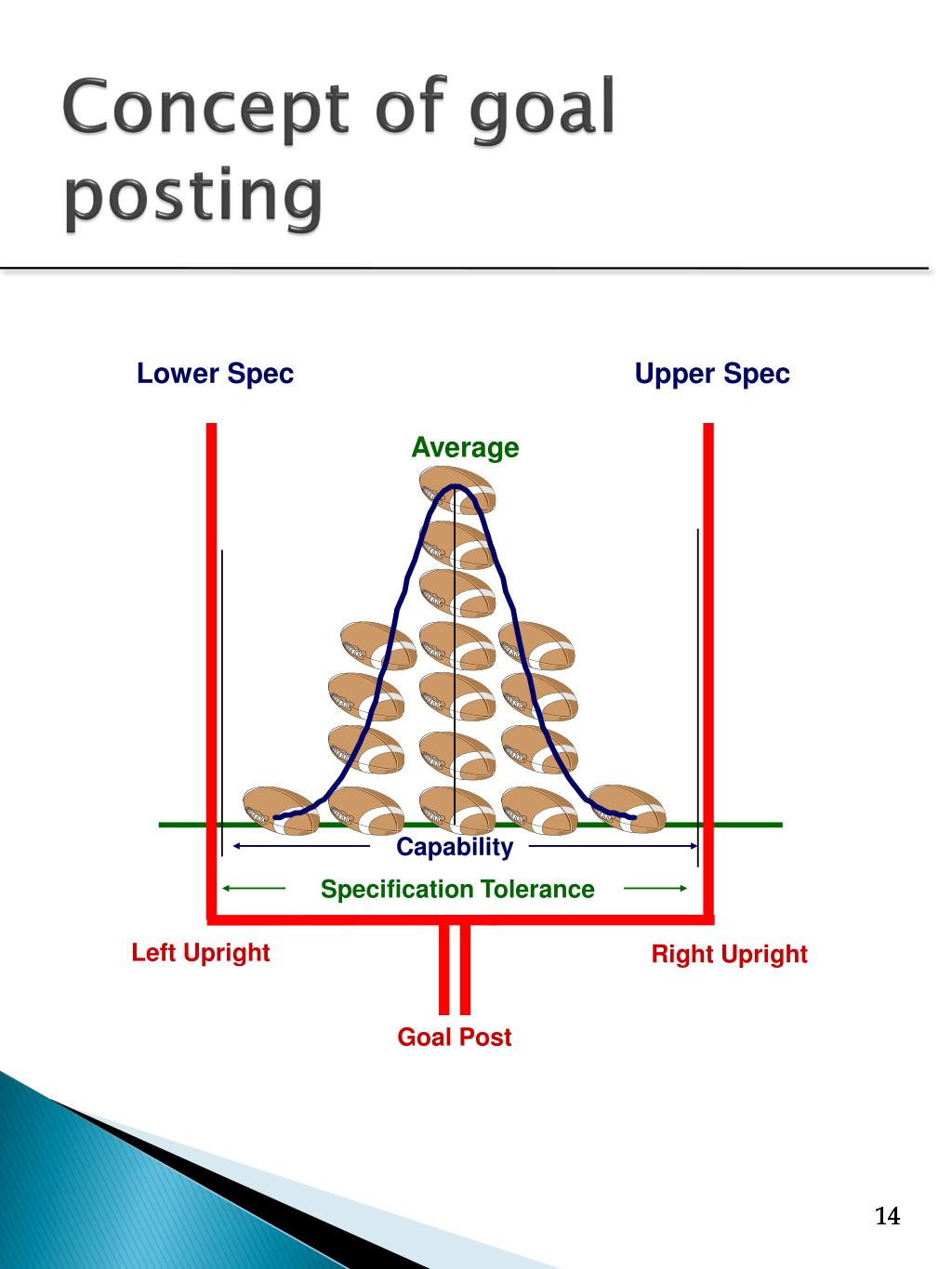 Concept of goal posting

Lower Spec

Upper Spec

Average

Capability

Specification Tolerance

Left Upright

Right Upright

Goal Post

14